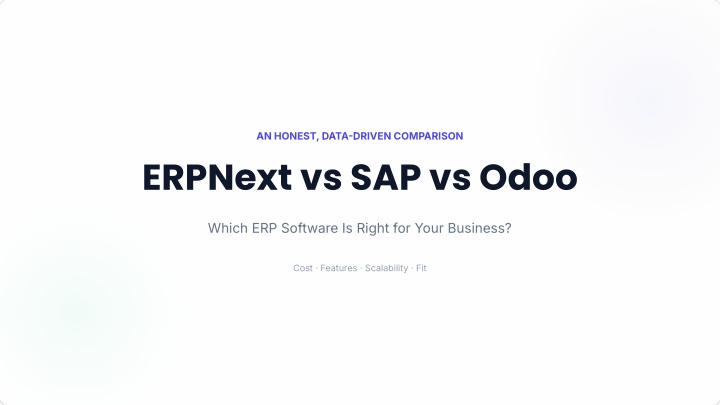 AN HONEST, DATA-DRIVEN COMPARISON

ERPNext vs SAP vs Odoo

Which ERP Software Is Right for Your Business?

Cost · Features · Scalability · Fit